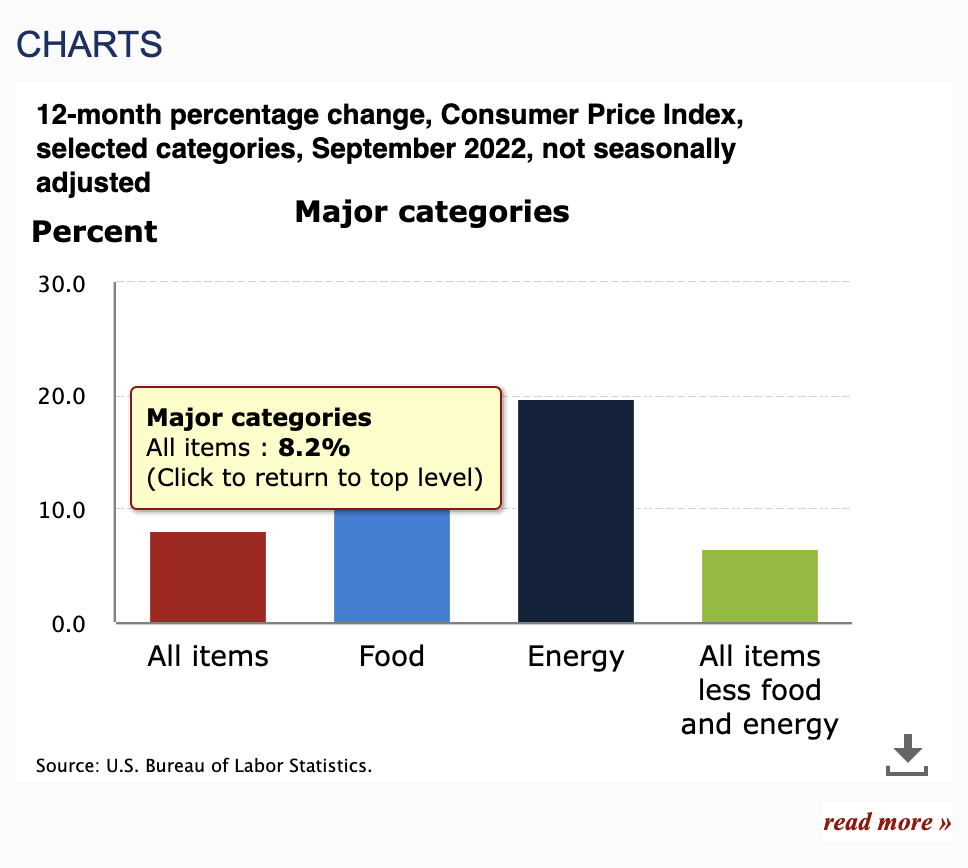 CHARTS

12-month percentage change, Consumer Price Index, selected categories, September 2022, not seasonally adjusted

Major categories

Percent

30.0
20.0
10.0
0.0

Major categories
All items : 8.2%
(Click to return to top level)

All items
Food
Energy
All items less food and energy

Source: U.S. Bureau of Labor Statistics.

read more »